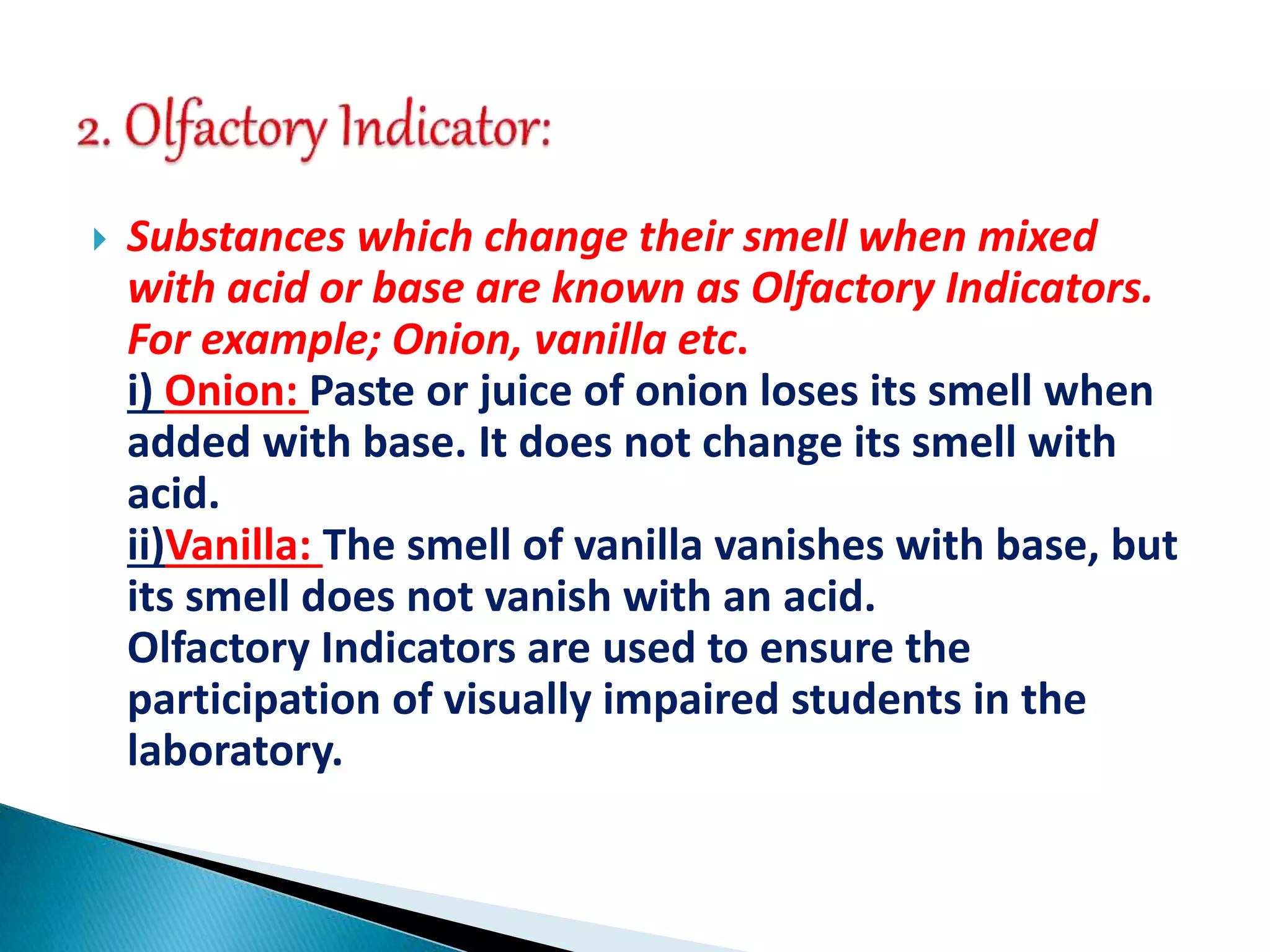 2. Olfactory Indicator:

Substances which change their smell when mixed with acid or base are known as Olfactory Indicators. For example; Onion, vanilla etc.
i) Onion: Paste or juice of onion loses its smell when added with base. It does not change its smell with acid.
ii)Vanilla: The smell of vanilla vanishes with base, but its smell does not vanish with an acid.
Olfactory Indicators are used to ensure the participation of visually impaired students in the laboratory.